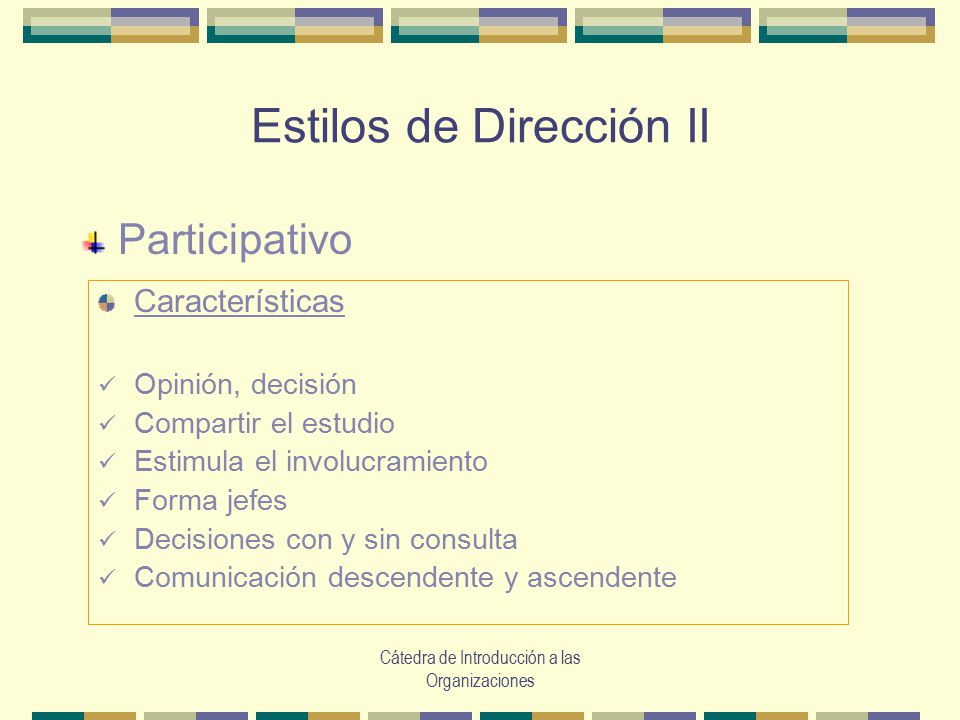 Estilos de Dirección II

Participativo

Características

✓ Opinión, decisión
✓ Compartir el estudio
✓ Estimula el involucramiento
✓ Forma jefes
✓ Decisiones con y sin consulta
✓ Comunicación descendente y ascendente

Cátedra de Introducción a las Organizaciones